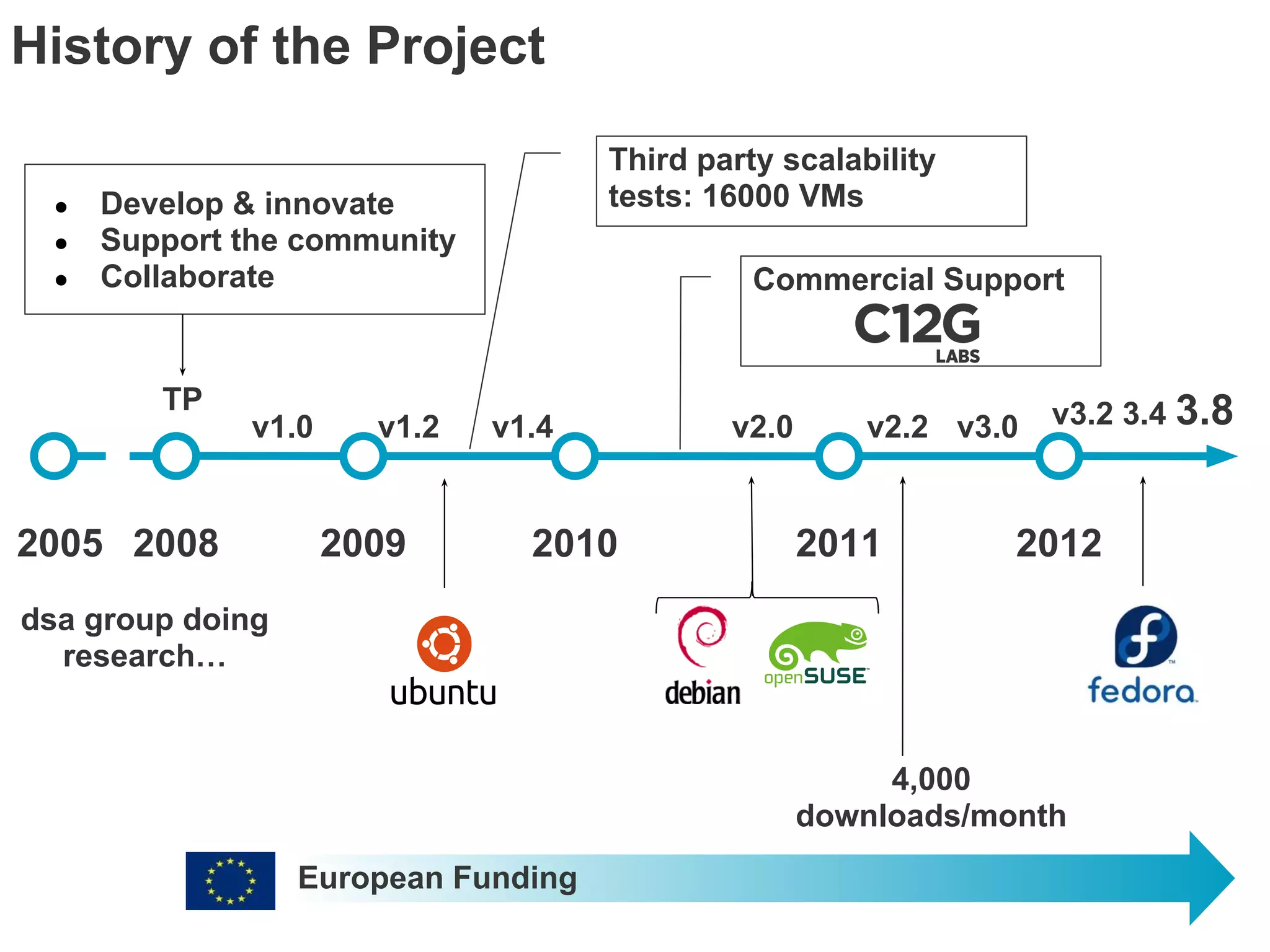 History of the Project

- Develop & innovate
- Support the community
- Collaborate

Third party scalability tests: 16000 VMs

Commercial Support
C12G
LABS

TP

v1.0 v1.2 v1.4 v2.0 v2.2 v3.0 v3.2 3.4 3.8

2005 2008 2009 2010 2011 2012

dsa group doing research…

ubuntu

debian

openSUSE

fedora

4,000 downloads/month

European Funding